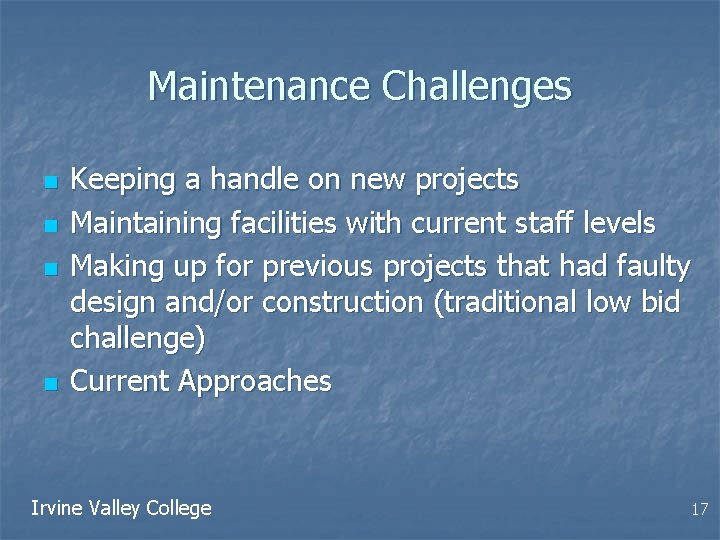 Maintenance Challenges

- Keeping a handle on new projects
- Maintaining facilities with current staff levels
- Making up for previous projects that had faulty design and/or construction (traditional low bid challenge)
- Current Approaches

Irvine Valley College

17